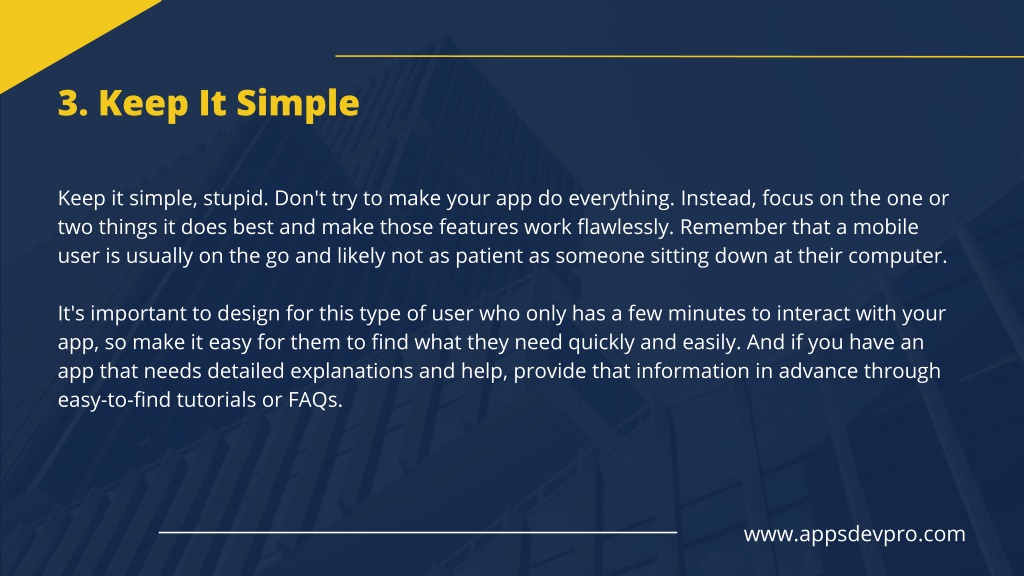 3. Keep It Simple

Keep it simple, stupid. Don't try to make your app do everything. Instead, focus on the one or two things it does best and make those features work flawlessly. Remember that a mobile user is usually on the go and likely not as patient as someone sitting down at their computer.

It's important to design for this type of user who only has a few minutes to interact with your app, so make it easy for them to find what they need quickly and easily. And if you have an app that needs detailed explanations and help, provide that information in advance through easy-to-find tutorials or FAQs.

www.appsdevpro.com